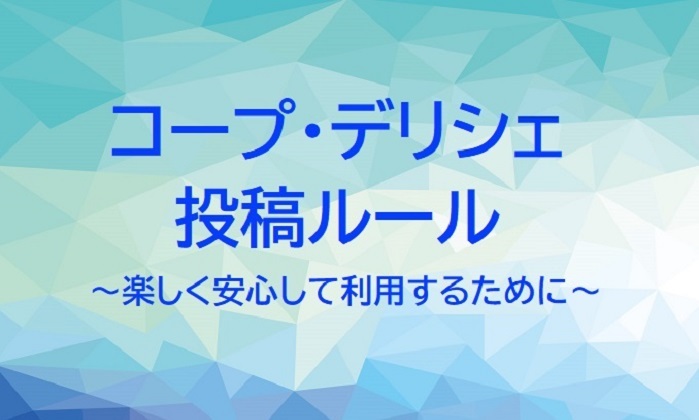 コープ・デリシェ
投稿ルール

～楽しく安心して利用するために～